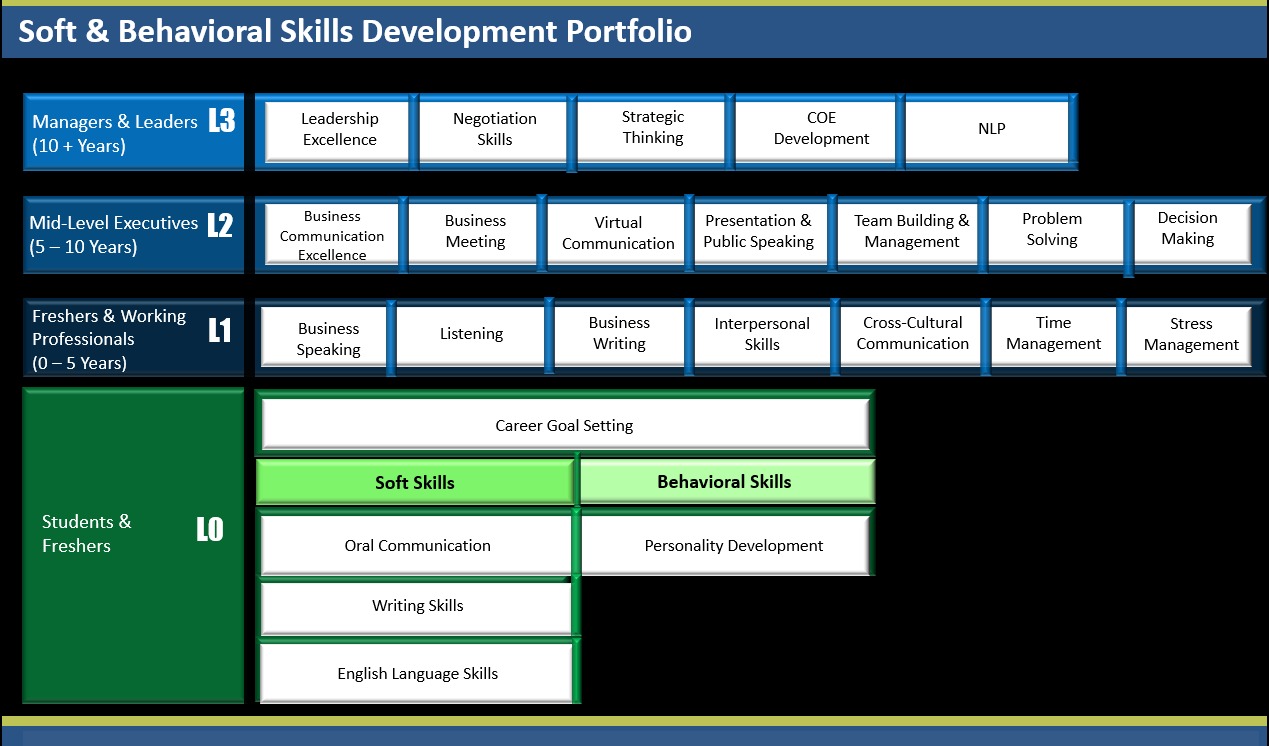 Soft & Behavioral Skills Development Portfolio

Managers & Leaders (10 + Years) L3

Leadership Excellence

Negotiation Skills

Strategic Thinking

COE Development

NLP

Mid-Level Executives (5 – 10 Years) L2

Business Communication Excellence

Business Meeting

Virtual Communication

Presentation & Public Speaking

Team Building & Management

Problem Solving

Decision Making

Freshers & Working Professionals (0 – 5 Years) L1

Business Speaking

Listening

Business Writing

Interpersonal Skills

Cross-Cultural Communication

Time Management

Stress Management

Students & Freshers L0

Career Goal Setting

Soft Skills

Behavioral Skills

Oral Communication

Personality Development

Writing Skills

English Language Skills